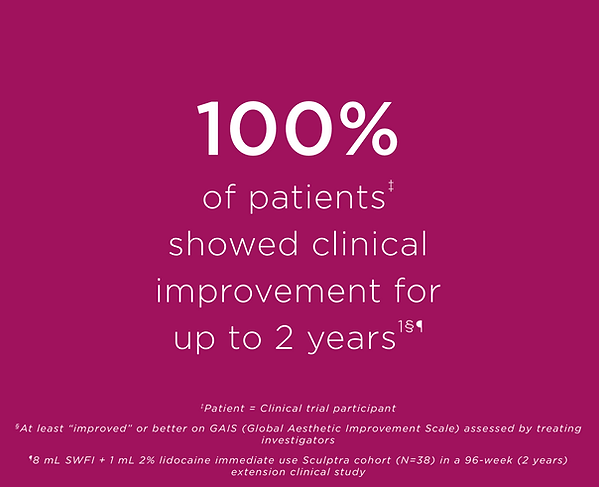 100%

of patients‡ showed clinical improvement for up to 2 years1§¶

‡Patient = Clinical trial participant

§At least "improved" or better on GAIS (Global Aesthetic Improvement Scale) assessed by treating investigators

¶8 mL SWFI + 1 mL 2% lidocaine immediate use Sculptra cohort (N=38) in a 96-week (2 years) extension clinical study